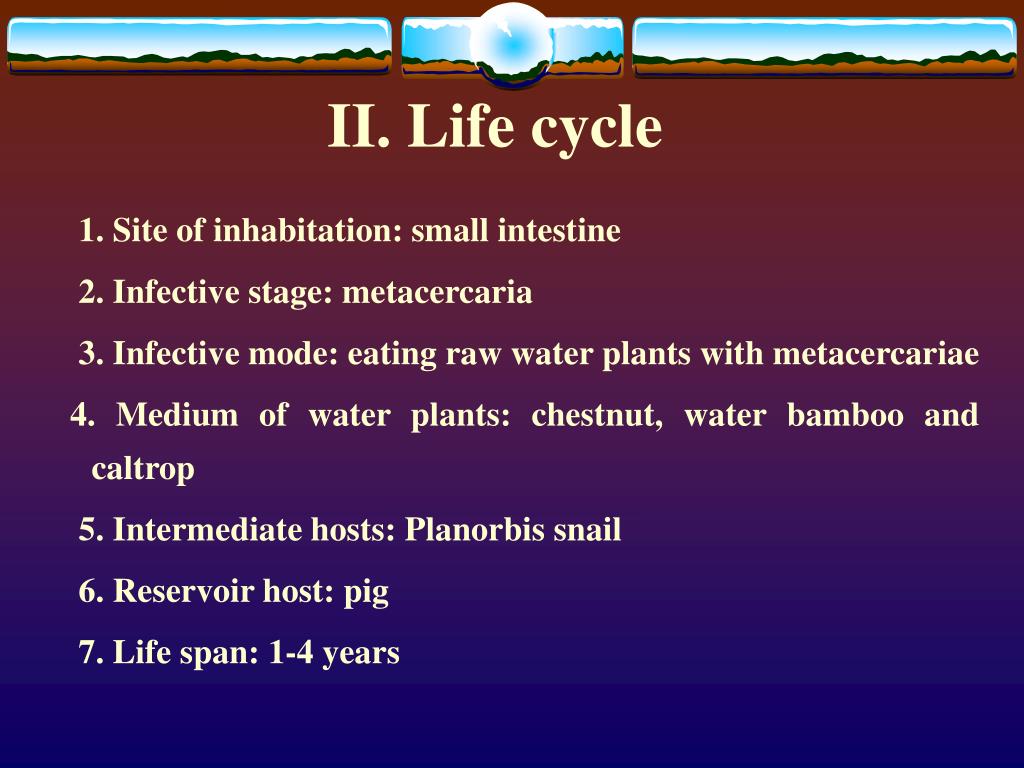 II. Life cycle

1. Site of inhabitation: small intestine

2. Infective stage: metacercaria

3. Infective mode: eating raw water plants with metacercariae

4. Medium of water plants: chestnut, water bamboo and caltrop

5. Intermediate hosts: Planorbis snail

6. Reservoir host: pig

7. Life span: 1-4 years